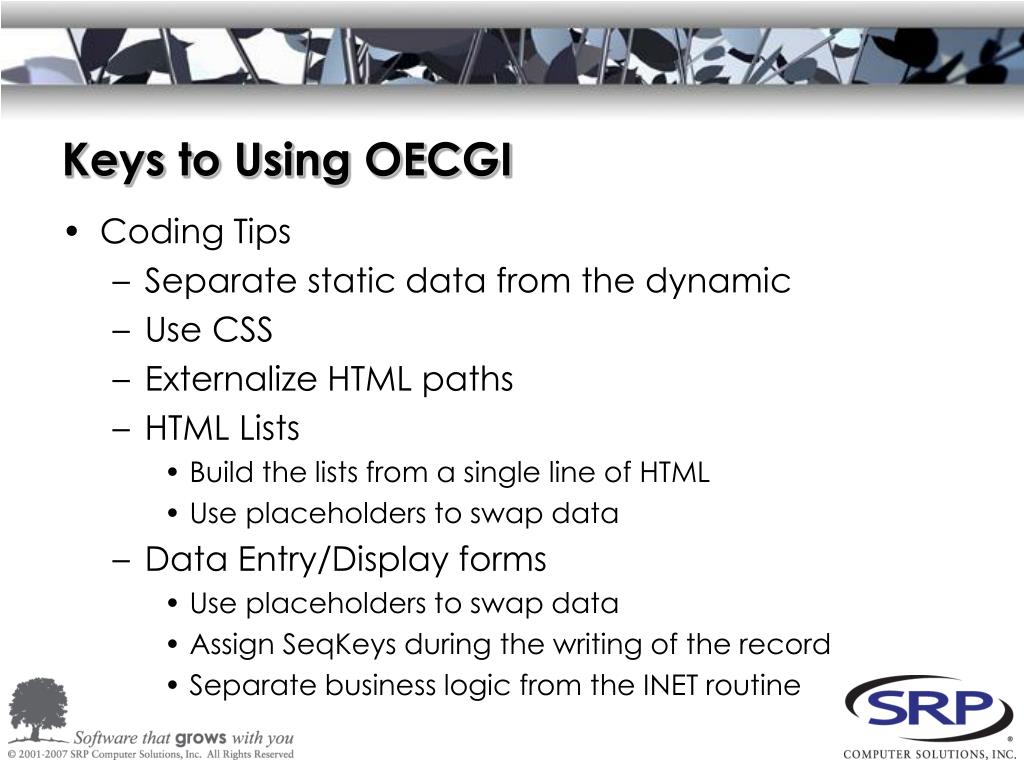 Keys to Using OECGI

• Coding Tips
 – Separate static data from the dynamic
 – Use CSS
 – Externalize HTML paths
 – HTML Lists
  • Build the lists from a single line of HTML
  • Use placeholders to swap data
 – Data Entry/Display forms
  • Use placeholders to swap data
  • Assign SeqKeys during the writing of the record
  • Separate business logic from the INET routine

Software that grows with you
© 2001-2007 SRP Computer Solutions, Inc. All Rights Reserved

SRP®
COMPUTER SOLUTIONS, INC.